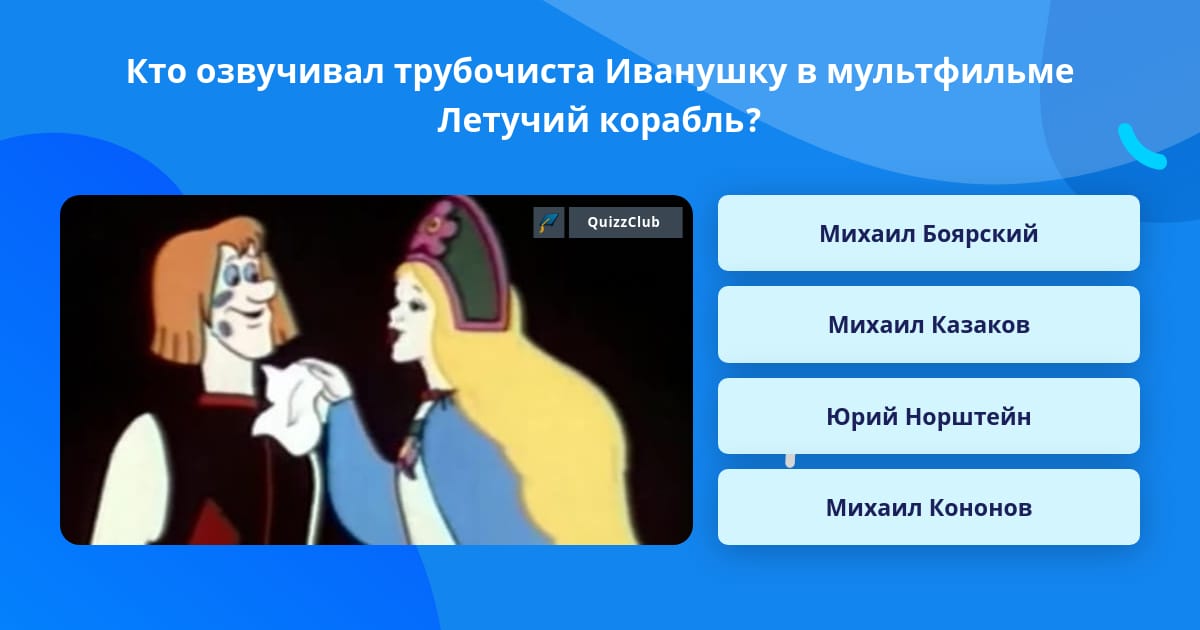 Кто озвучивал трубочиста Иванушку в мультфильме Летучий корабль?

QuizzClub

Михаил Боярский

Михаил Казаков

Юрий Норштейн

Михаил Кононов